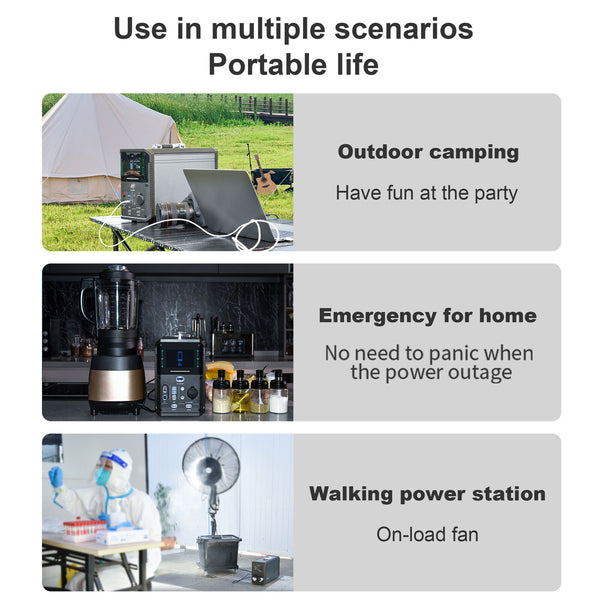 Use in multiple scenarios
Portable life

Outdoor camping

Have fun at the party

Emergency for home

No need to panic when the power outage

Walking power station

On-load fan